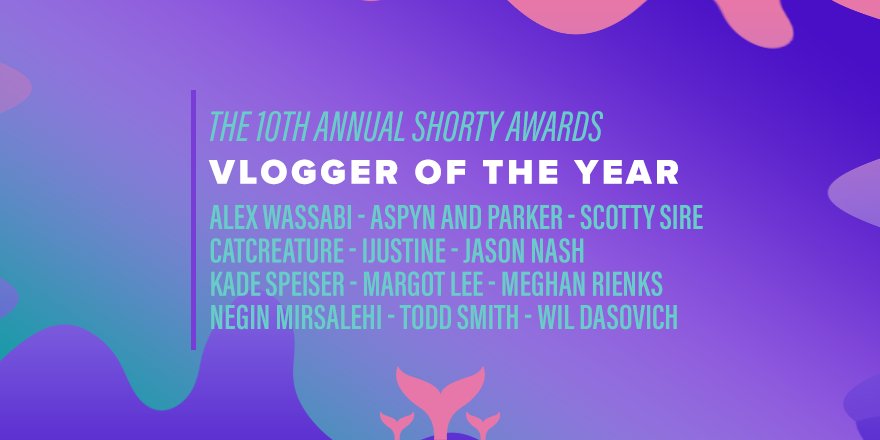 THE 10TH ANNUAL SHORTY AWARDS

VLOGGER OF THE YEAR

ALEX WASSABI - ASPYN AND PARKER - SCOTTY SIRE
CATCREATURE - IJUSTINE - JASON NASH
KADE SPEISER - MARGOT LEE - MEGHAN RIENKS
NEGIN MIRSALEHI - TODD SMITH - WIL DASOVICH